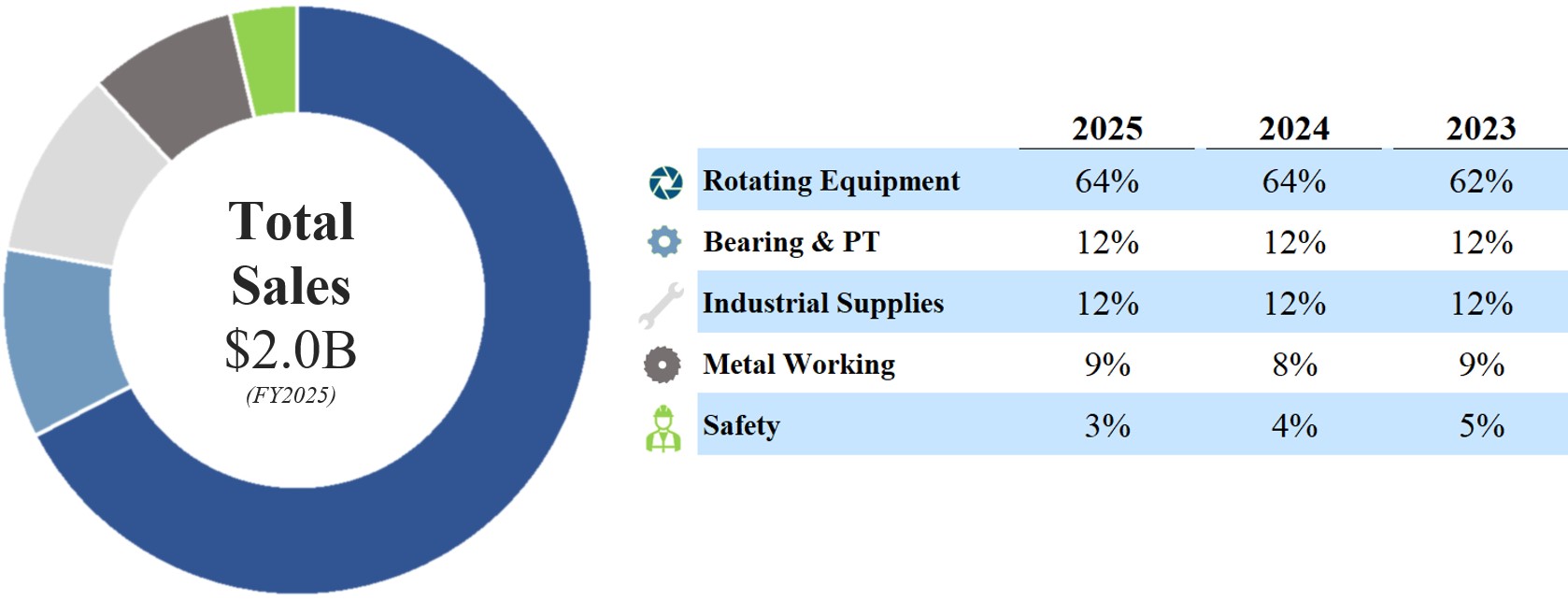 Total Sales
$2.0B
(FY2025)

| | 2025 | 2024 | 2023 |
|---|---|---|---|
| Rotating Equipment | 64% | 64% | 62% |
| Bearing & PT | 12% | 12% | 12% |
| Industrial Supplies | 12% | 12% | 12% |
| Metal Working | 9% | 8% | 9% |
| Safety | 3% | 4% | 5% |